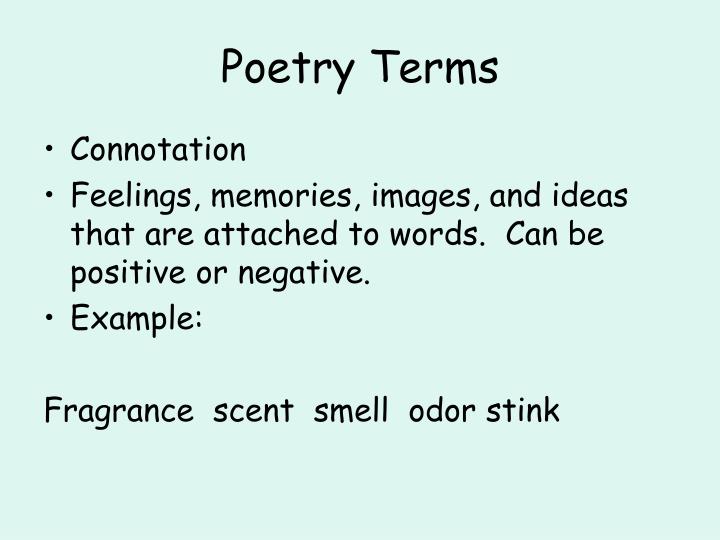 Poetry Terms

• Connotation
• Feelings, memories, images, and ideas that are attached to words. Can be positive or negative.
• Example:

Fragrance scent smell odor stink